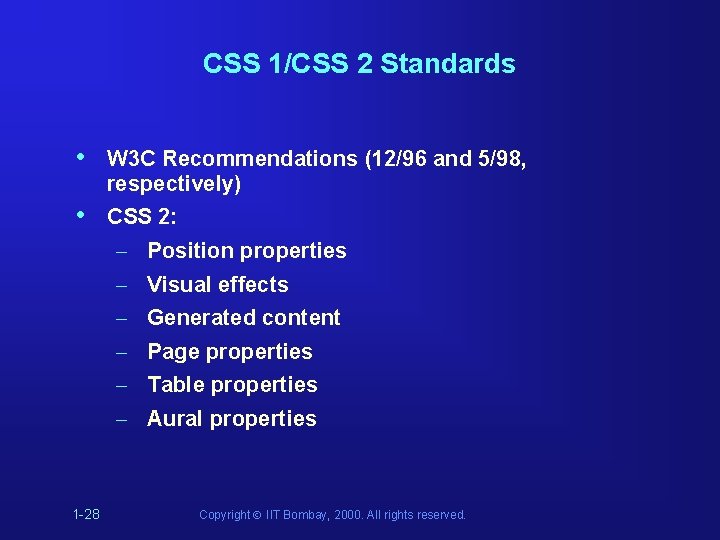 CSS 1/CSS 2 Standards

• W3C Recommendations (12/96 and 5/98, respectively)
• CSS 2:
– Position properties
– Visual effects
– Generated content
– Page properties
– Table properties
– Aural properties

1-28

Copyright © IIT Bombay, 2000. All rights reserved.